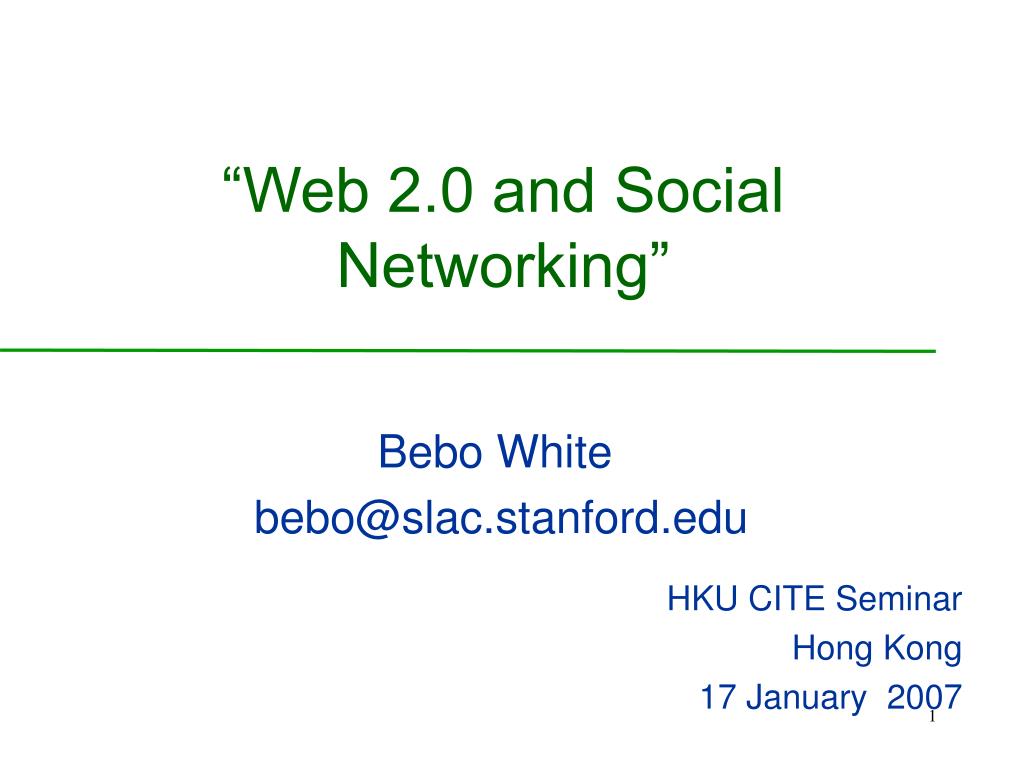 “Web 2.0 and Social Networking”

Bebo White
bebo@slac.stanford.edu

HKU CITE Seminar
Hong Kong
17 January 2007

1